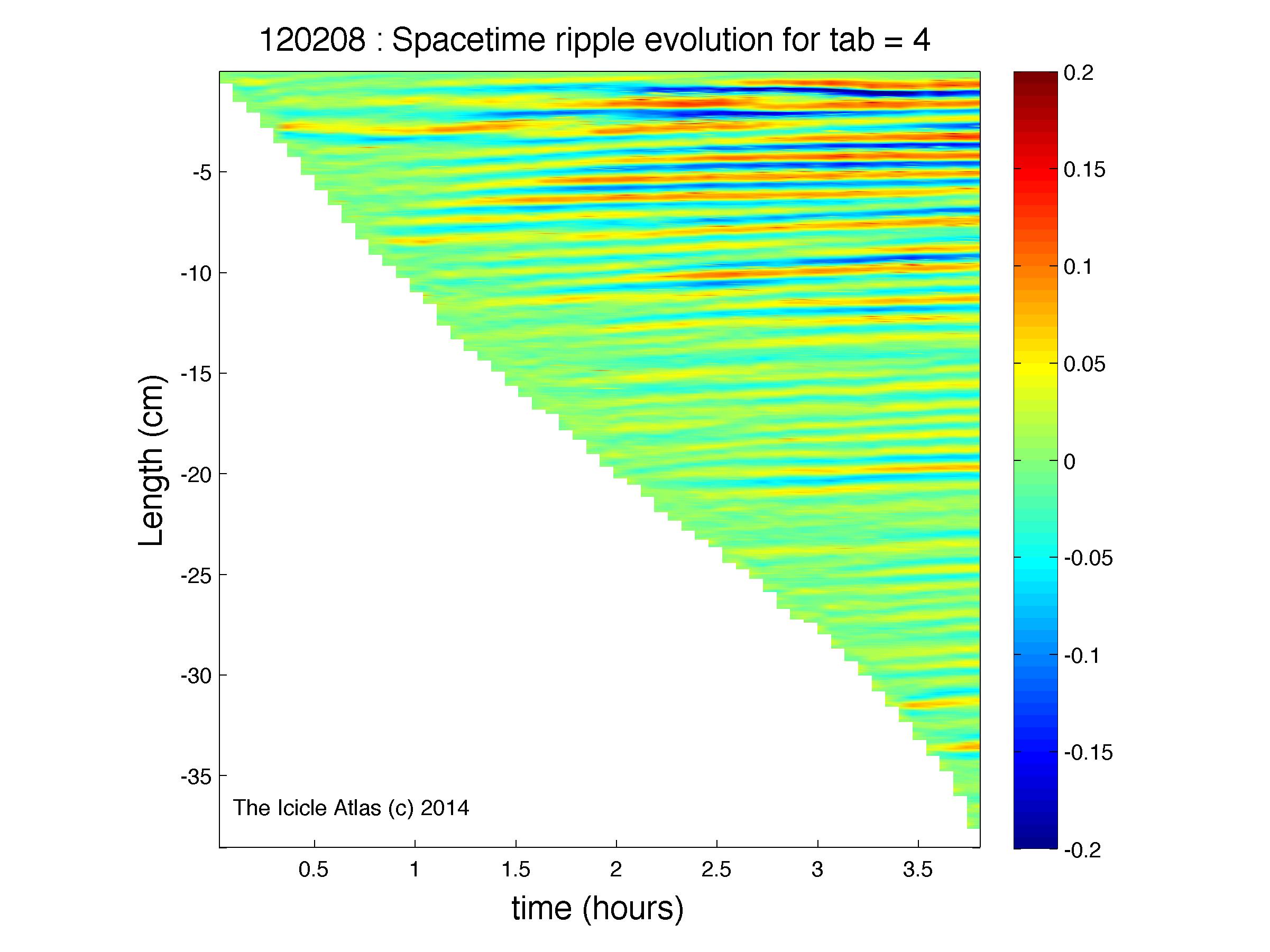 120208 : Spacetime ripple evolution for tab = 4

Length (cm)

-5
-10
-15
-20
-25
-30
-35

The Icicle Atlas (c) 2014

0.5
1
1.5
2
2.5
3
3.5

time (hours)

0.2
0.15
0.1
0.05
0
-0.05
-0.1
-0.15
-0.2